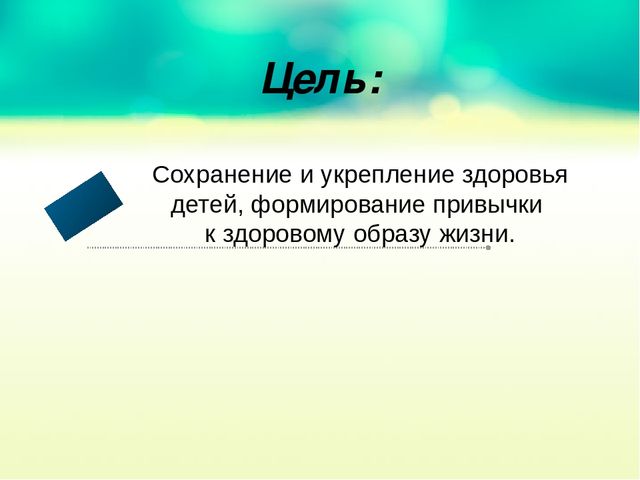 Цель:

Сохранение и укрепление здоровья детей, формирование привычки к здоровому образу жизни.